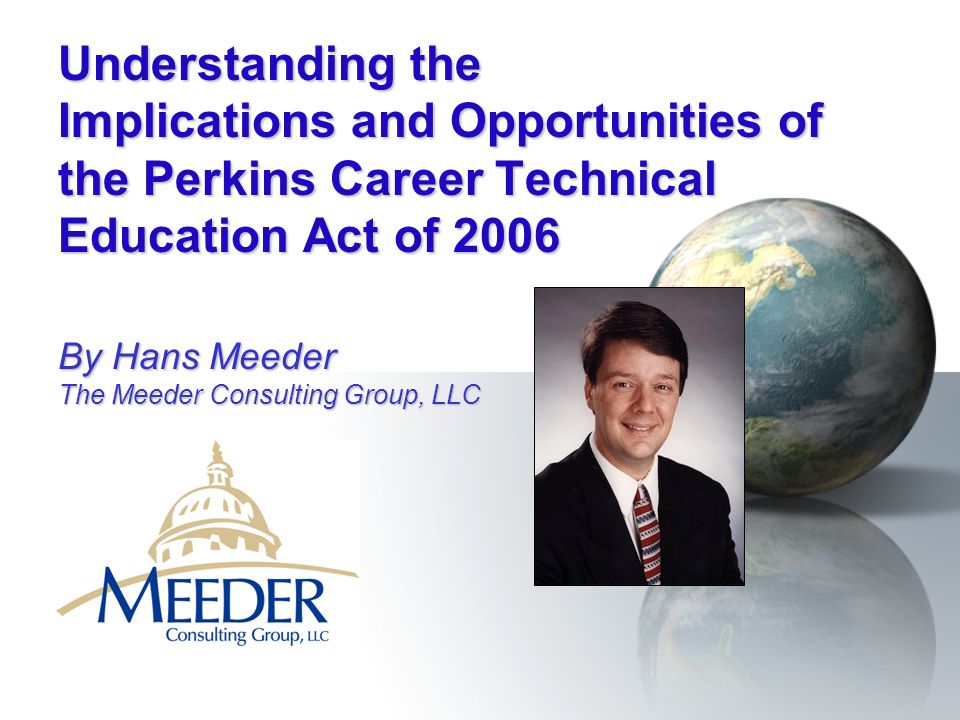 Understanding the Implications and Opportunities of the Perkins Career Technical Education Act of 2006

By Hans Meeder
The Meeder Consulting Group, LLC

MEEDER
Consulting Group, LLC